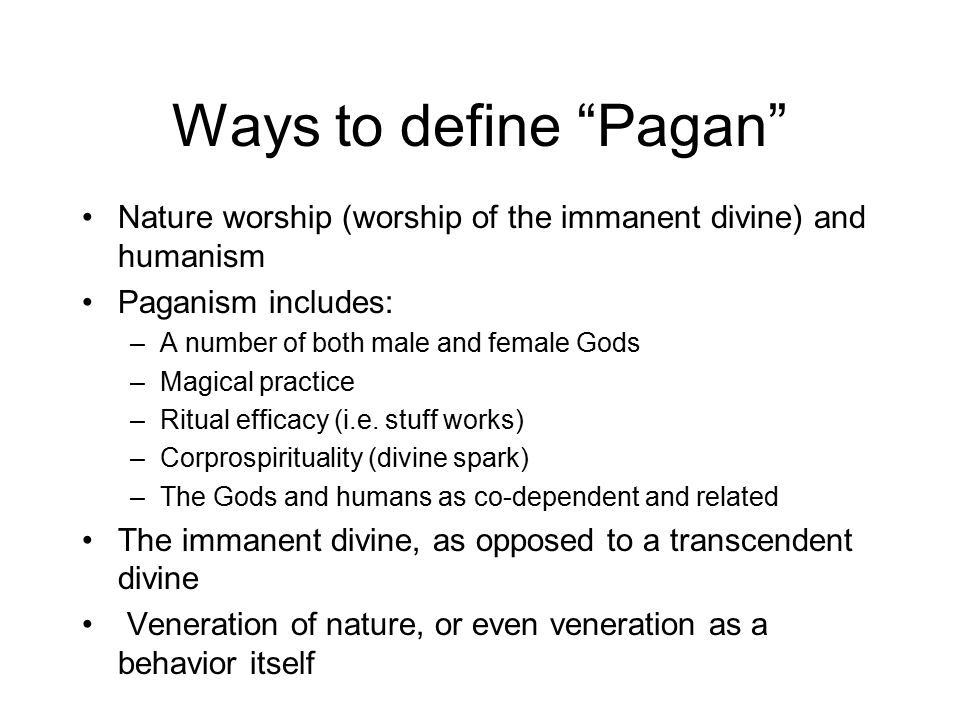 Ways to define “Pagan”

• Nature worship (worship of the immanent divine) and humanism
• Paganism includes:
– A number of both male and female Gods
– Magical practice
– Ritual efficacy (i.e. stuff works)
– Corprospirituality (divine spark)
– The Gods and humans as co-dependent and related
• The immanent divine, as opposed to a transcendent divine
• Veneration of nature, or even veneration as a behavior itself